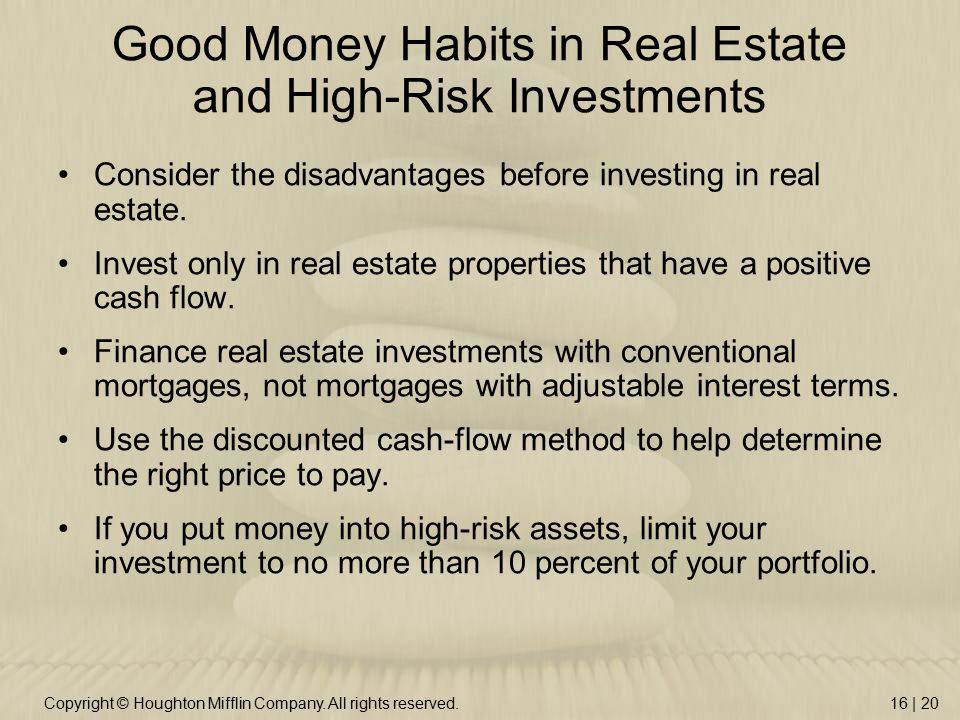 Good Money Habits in Real Estate and High-Risk Investments

• Consider the disadvantages before investing in real estate.

• Invest only in real estate properties that have a positive cash flow.

• Finance real estate investments with conventional mortgages, not mortgages with adjustable interest terms.

• Use the discounted cash-flow method to help determine the right price to pay.

• If you put money into high-risk assets, limit your investment to no more than 10 percent of your portfolio.

Copyright © Houghton Mifflin Company. All rights reserved.

16 | 20